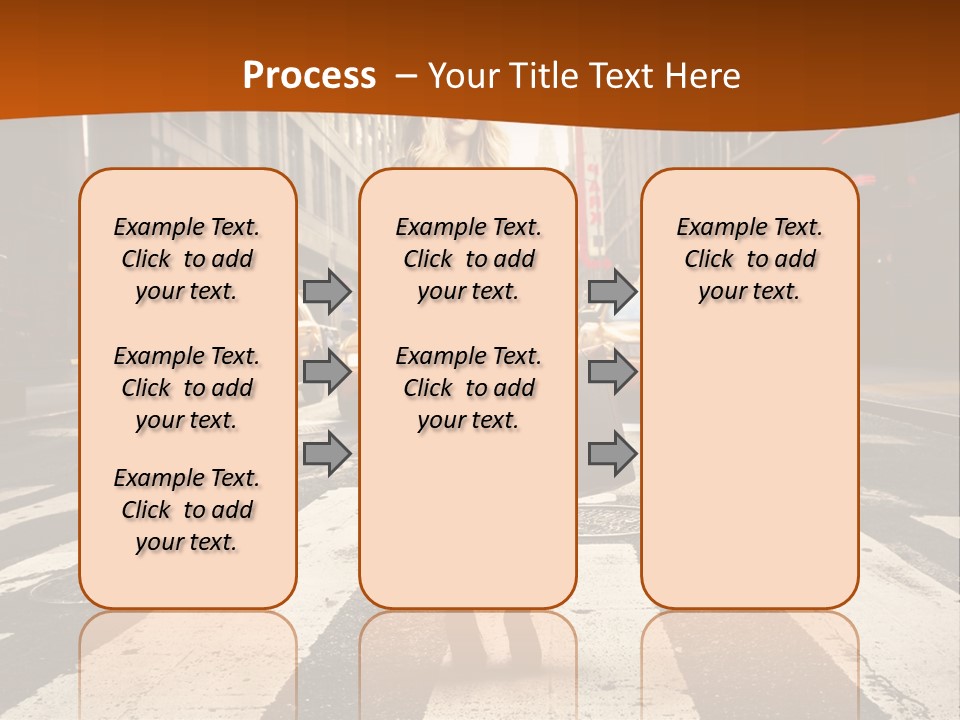 Process – Your Title Text Here

Example Text. Click to add your text.

Example Text. Click to add your text.

Example Text. Click to add your text.

Example Text. Click to add your text.

Example Text. Click to add your text.

Example Text. Click to add your text.